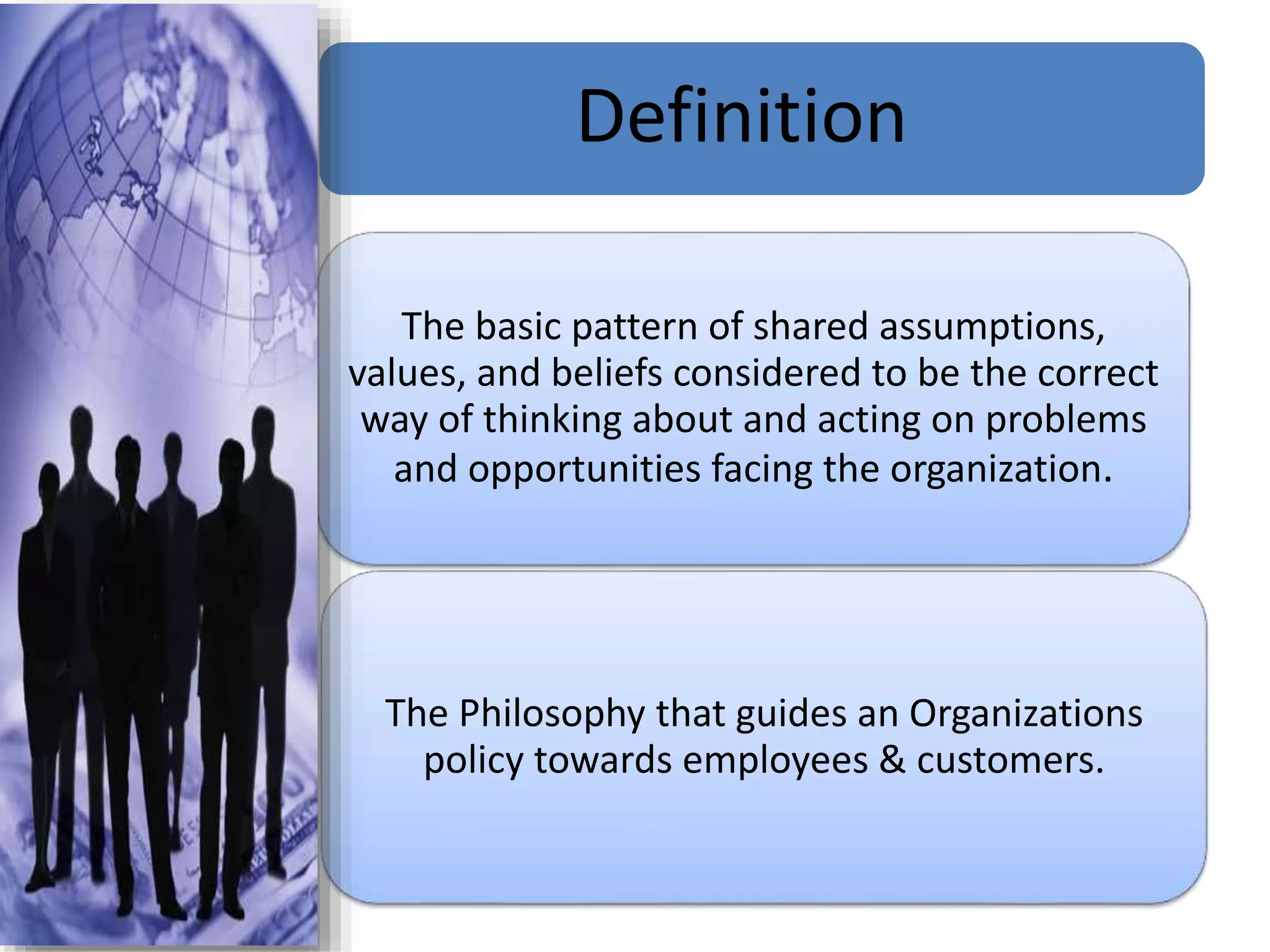 Definition

The basic pattern of shared assumptions, values, and beliefs considered to be the correct way of thinking about and acting on problems and opportunities facing the organization.

The Philosophy that guides an Organizations policy towards employees & customers.